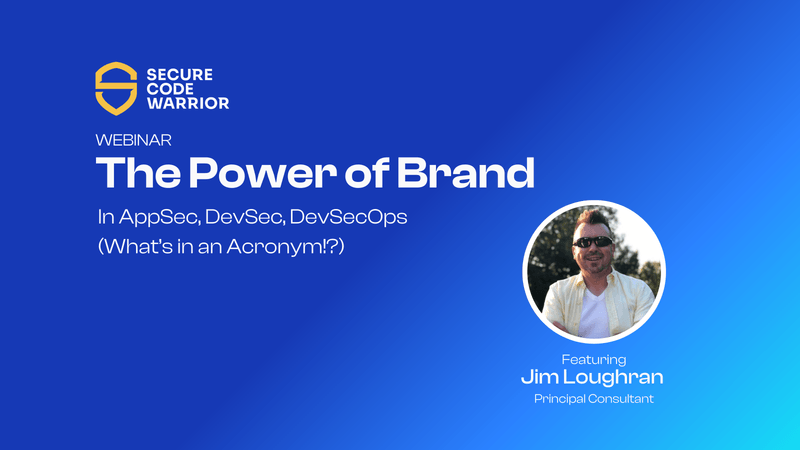 SECURE CODE WARRIOR

WEBINAR

The Power of Brand

In AppSec, DevSec, DevSecOps (What's in an Acronym!?)

Featuring

Jim Loughran

Principal Consultant